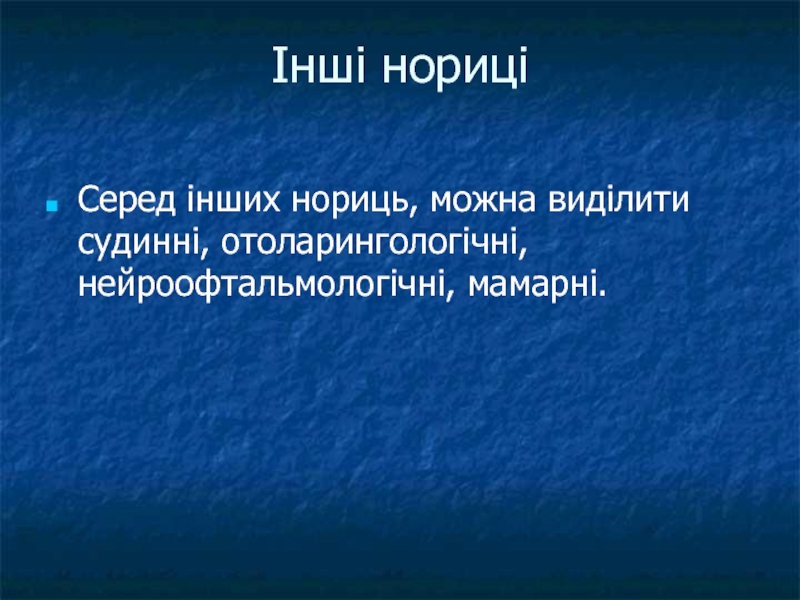 Інші нориці

Серед інших нориць, можна виділити судинні, отоларингологічні, нейроофтальмологічні, мамарні.